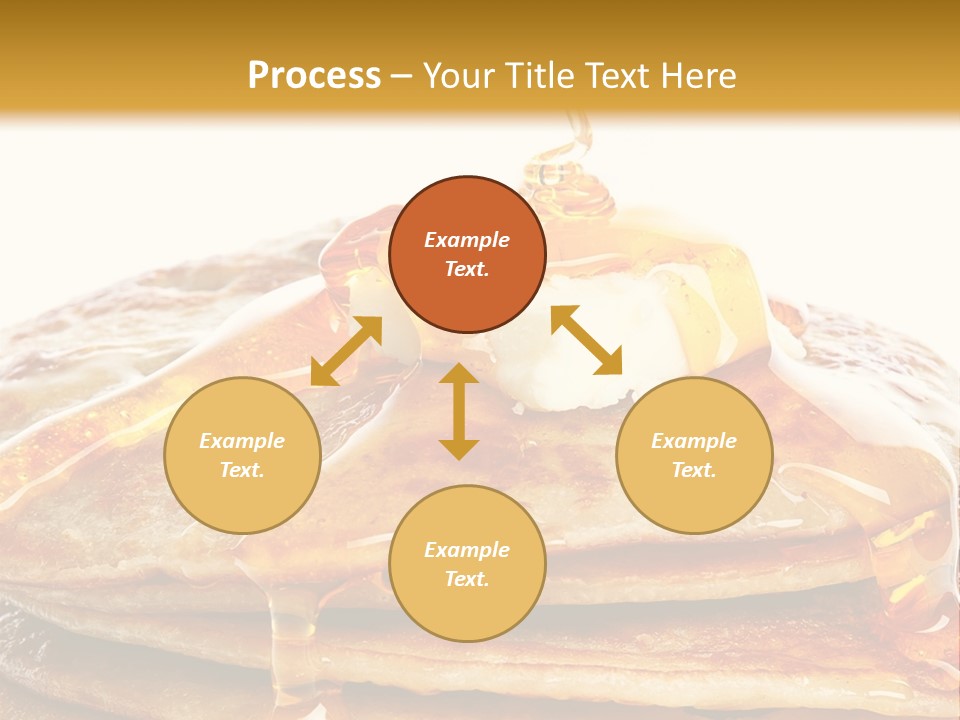 Process – Your Title Text Here

Example Text.

Example Text.

Example Text.

Example Text.